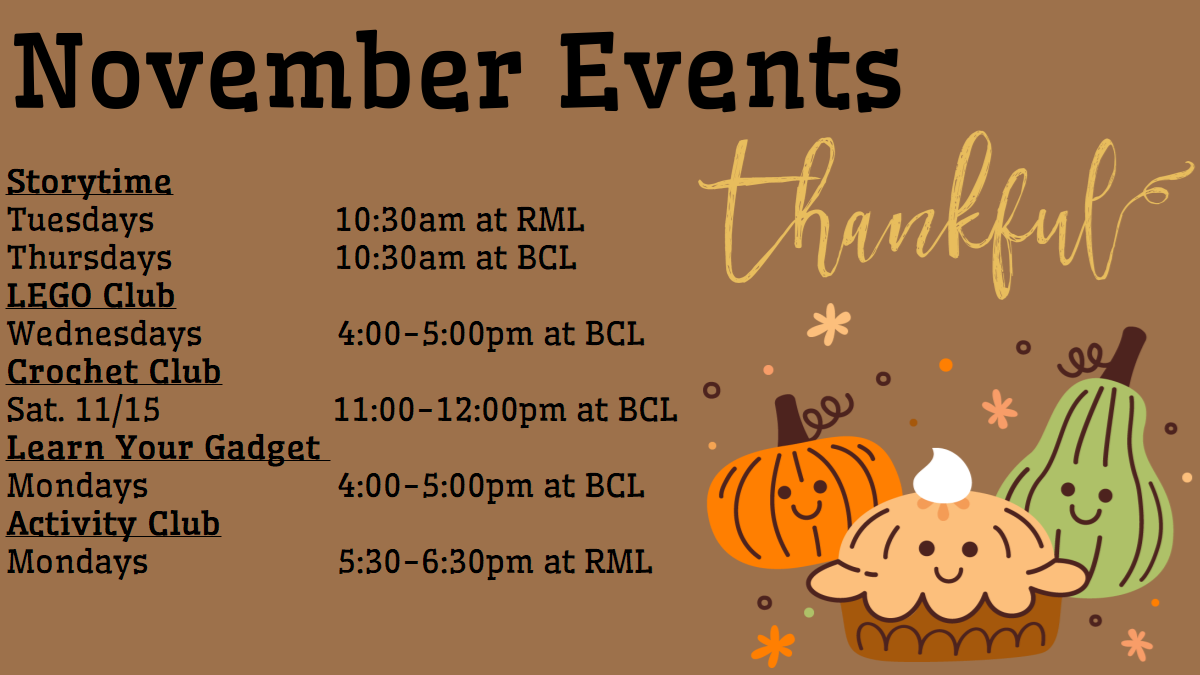 November Events

Storytime
Tuesdays 10:30am at RML
Thursdays 10:30am at BCL
LEGO Club
Wednesdays 4:00-5:00pm at BCL
Crochet Club
Sat. 11/15 11:00-12:00pm at BCL
Learn Your Gadget
Mondays 4:00-5:00pm at BCL
Activity Club
Mondays 5:30-6:30pm at RML

thankful